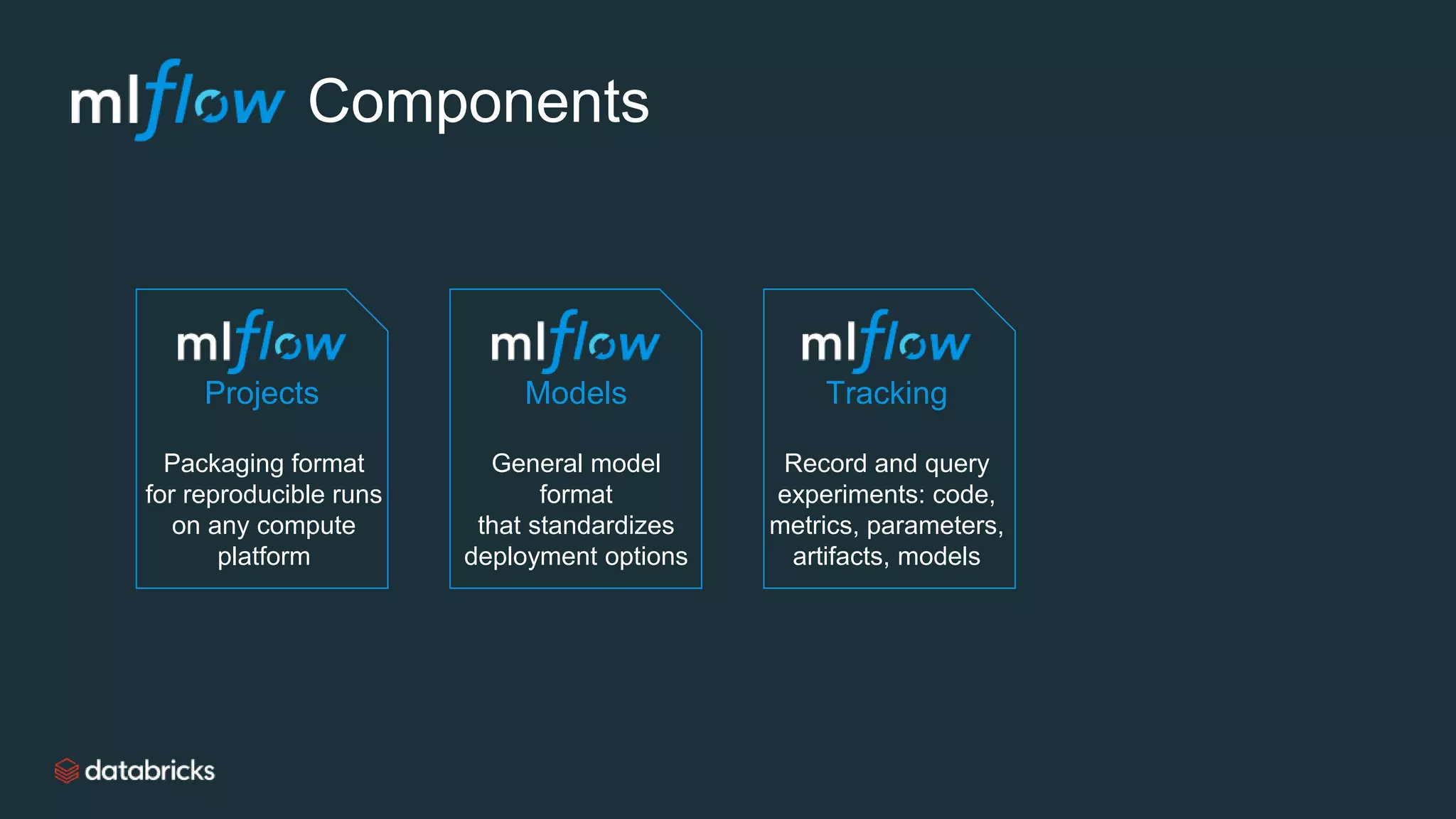 mlflow Components

mlflow
Projects

Packaging format for reproducible runs on any compute platform

mlflow
Models

General model format that standardizes deployment options

mlflow
Tracking

Record and query experiments: code, metrics, parameters, artifacts, models

databricks